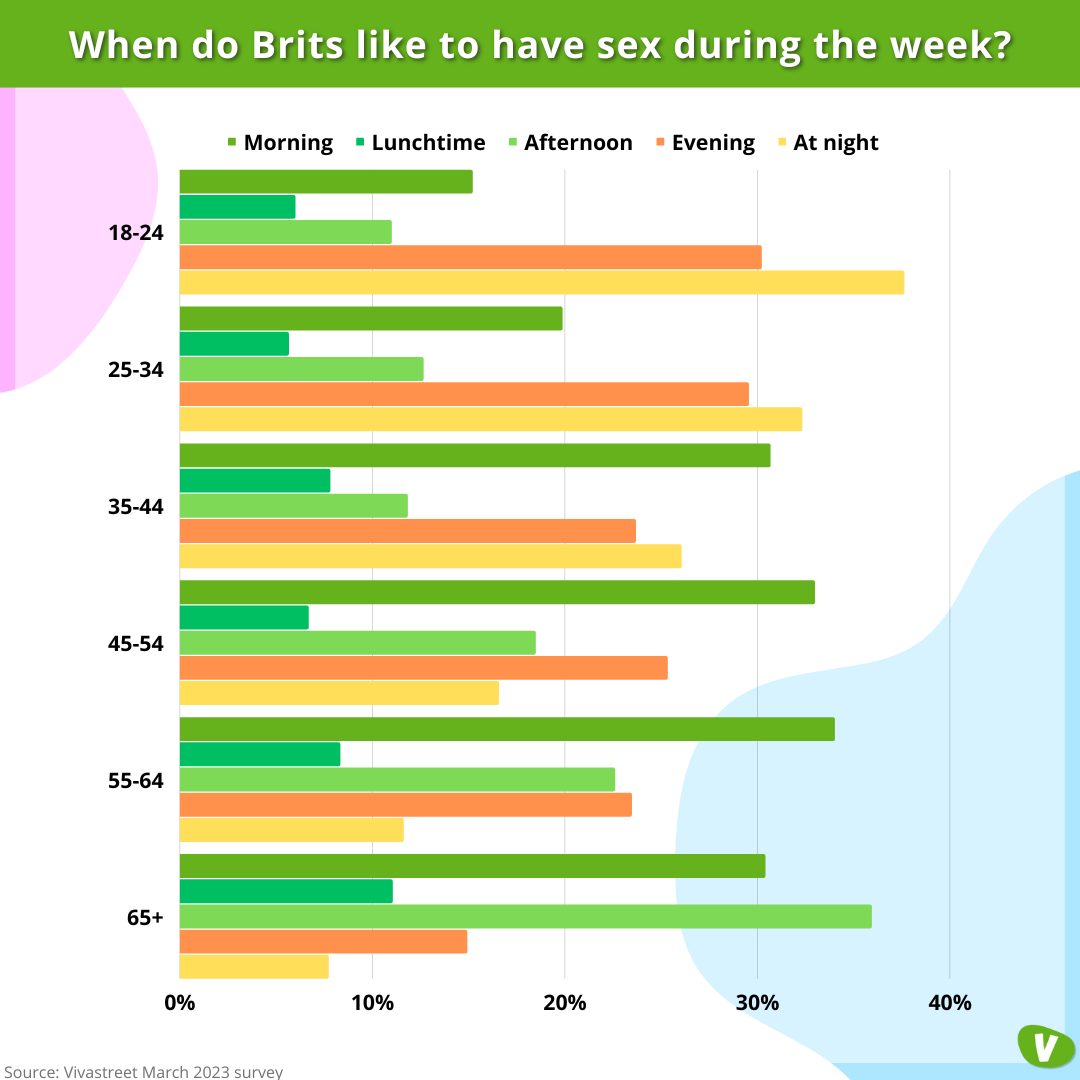 When do Brits like to have sex during the week?

Morning Lunchtime Afternoon Evening At night

18-24
25-34
35-44
45-54
55-64
65+

0% 10% 20% 30% 40%

Source: Vivastreet March 2023 survey

V